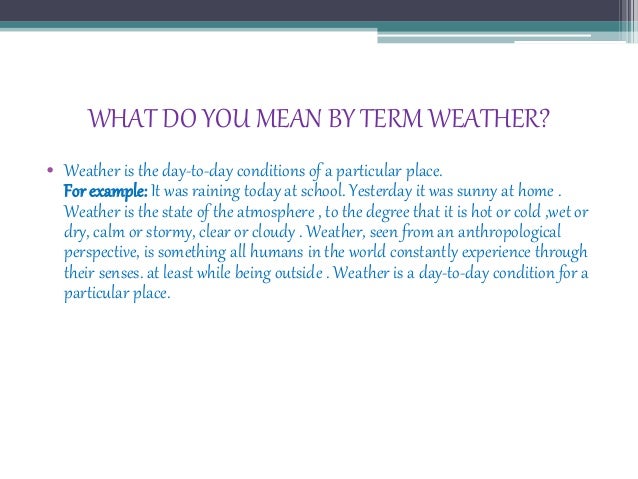 WHAT DO YOU MEAN BY TERM WEATHER?

• Weather is the day-to-day conditions of a particular place.
For example: It was raining today at school. Yesterday it was sunny at home . Weather is the state of the atmosphere , to the degree that it is hot or cold ,wet or dry, calm or stormy, clear or cloudy . Weather, seen from an anthropological perspective, is something all humans in the world constantly experience through their senses. at least while being outside . Weather is a day-to-day condition for a particular place.